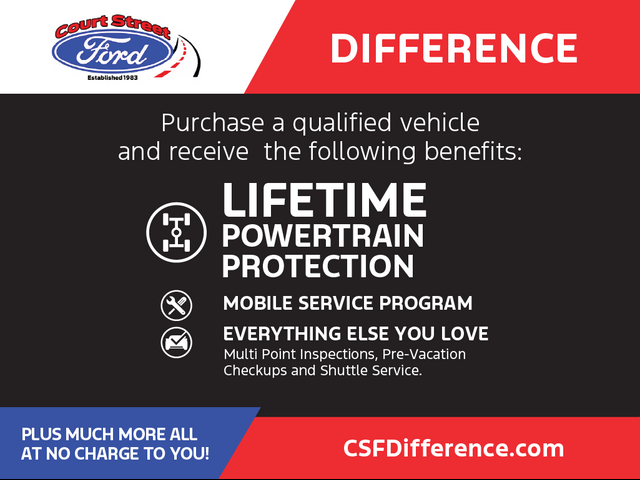 Court Street
Ford
Established 1983

DIFFERENCE

Purchase a qualified vehicle and receive the following benefits:

LIFETIME POWERTRAIN PROTECTION

MOBILE SERVICE PROGRAM

EVERYTHING ELSE YOU LOVE
Multi Point Inspections, Pre-Vacation Checkups and Shuttle Service.

PLUS MUCH MORE ALL AT NO CHARGE TO YOU!

CSFDifference.com